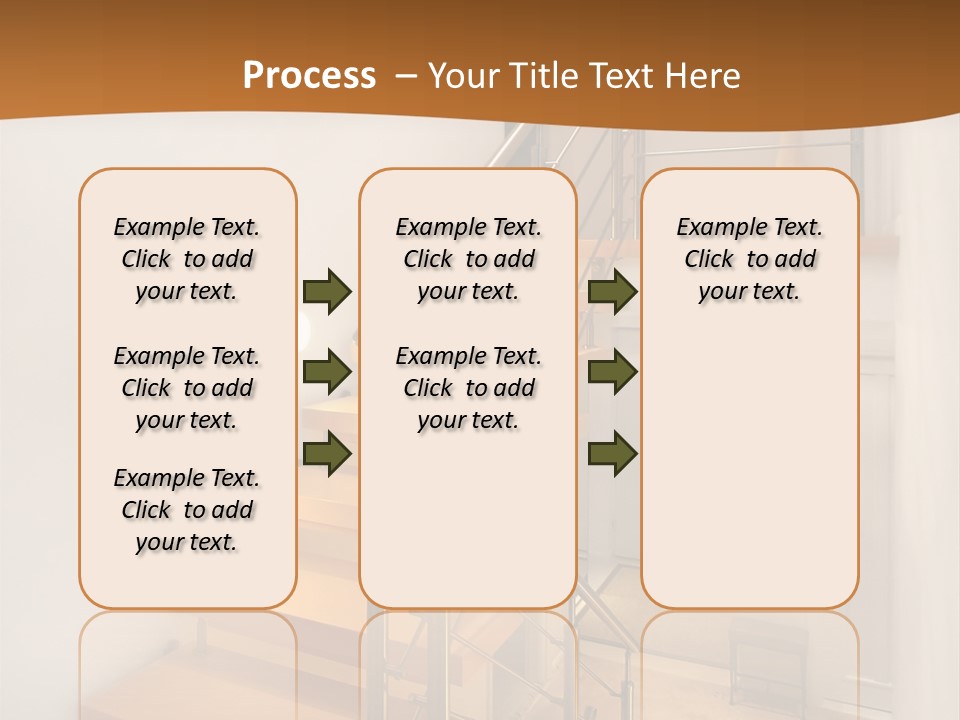 Process – Your Title Text Here

Example Text. Click to add your text.

Example Text. Click to add your text.

Example Text. Click to add your text.

Example Text. Click to add your text.

Example Text. Click to add your text.

Example Text. Click to add your text.